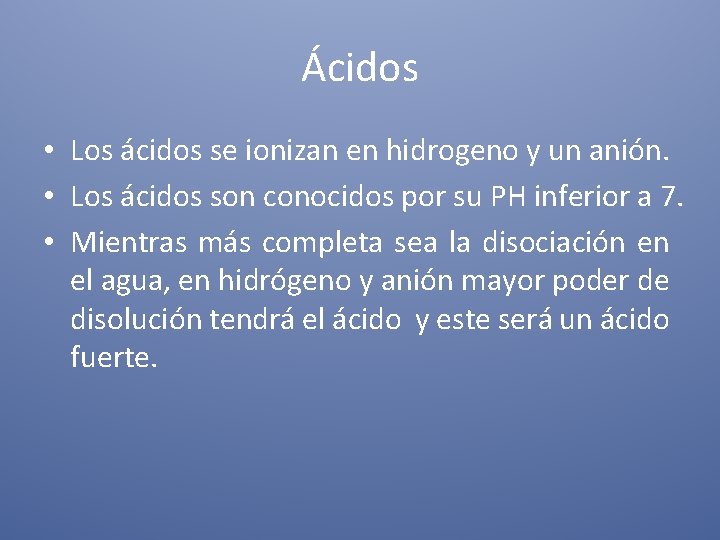 Ácidos

• Los ácidos se ionizan en hidrogeno y un anión.

• Los ácidos son conocidos por su PH inferior a 7.

• Mientras más completa sea la disociación en el agua, en hidrógeno y anión mayor poder de disolución tendrá el ácido y este será un ácido fuerte.